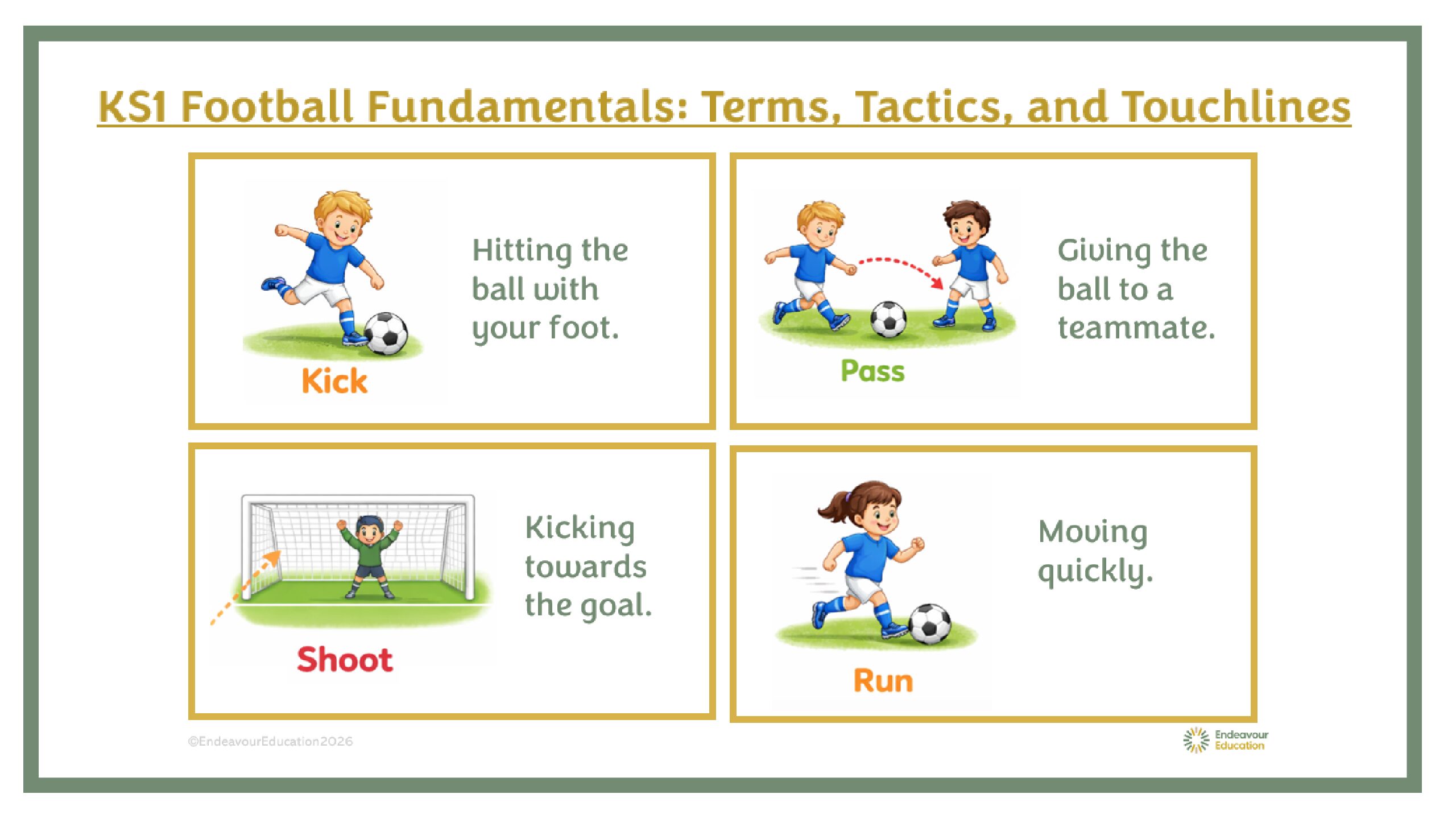 KS1 Football Fundamentals: Terms, Tactics, and Touchlines

Kick

Hitting the ball with your foot.

Pass

Giving the ball to a teammate.

Shoot

Kicking towards the goal.

Run

Moving quickly.

©EndeavourEducation2026

Endeavour Education